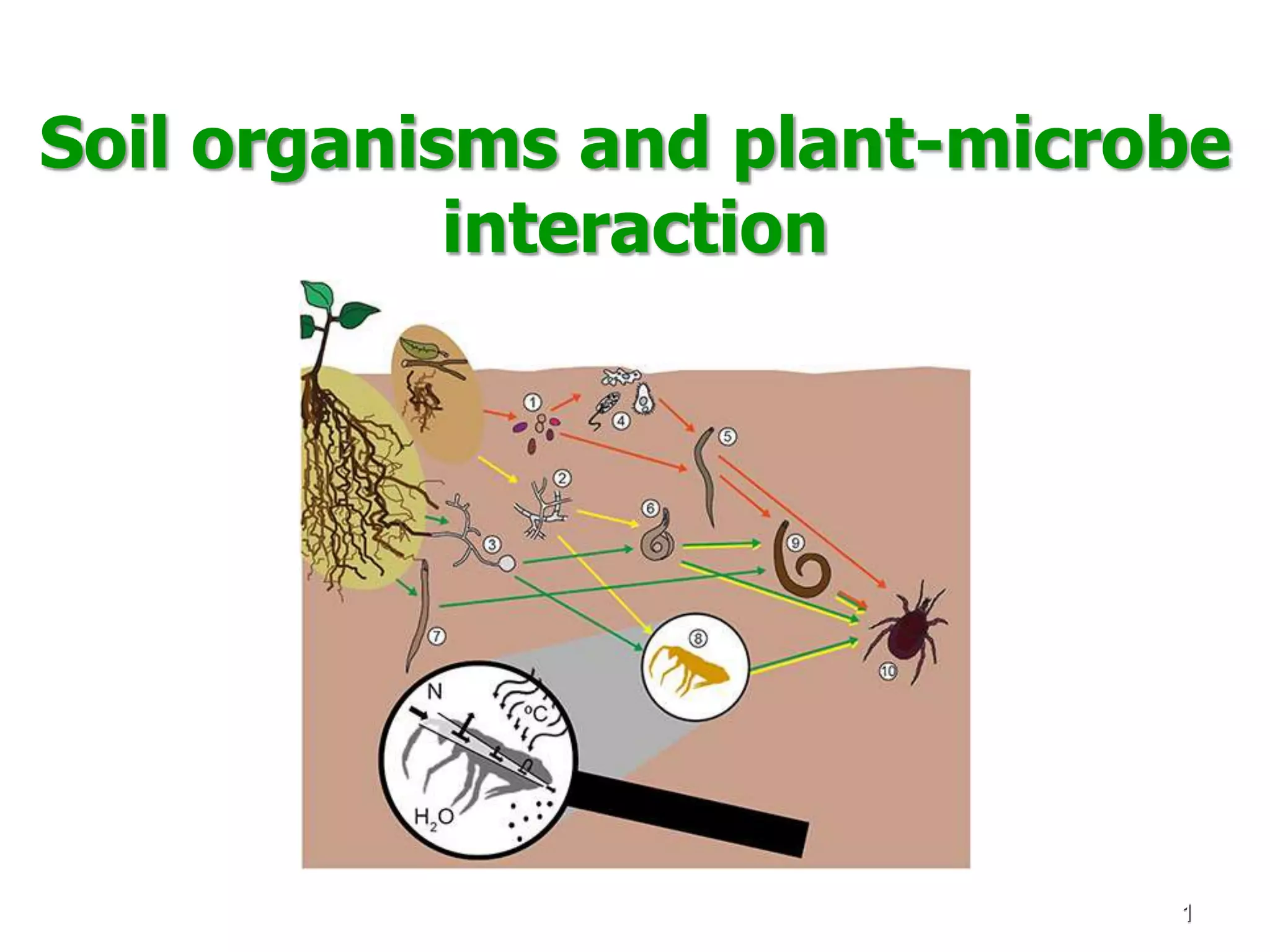 Soil organisms and plant-microbe interaction

1
4
5
2
6
3
9
7
8
10
N
°C
$H_2O$

1